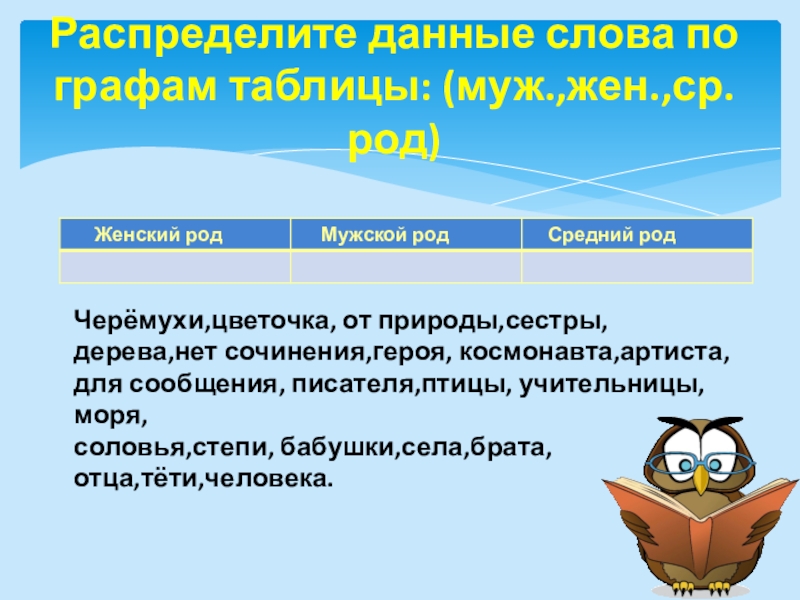 Распределите данные слова по графам таблицы: (муж.,жен.,ср. род)

| Женский род | Мужской род | Средний род |
|---|---|---|
| | | |

Черёмухи,цветочка, от природы,сестры, дерева,нет сочинения,героя, космонавта,артиста, для сообщения, писателя,птицы, учительницы, моря,
соловья,степи, бабушки,села,брата, отца,тёти,человека.